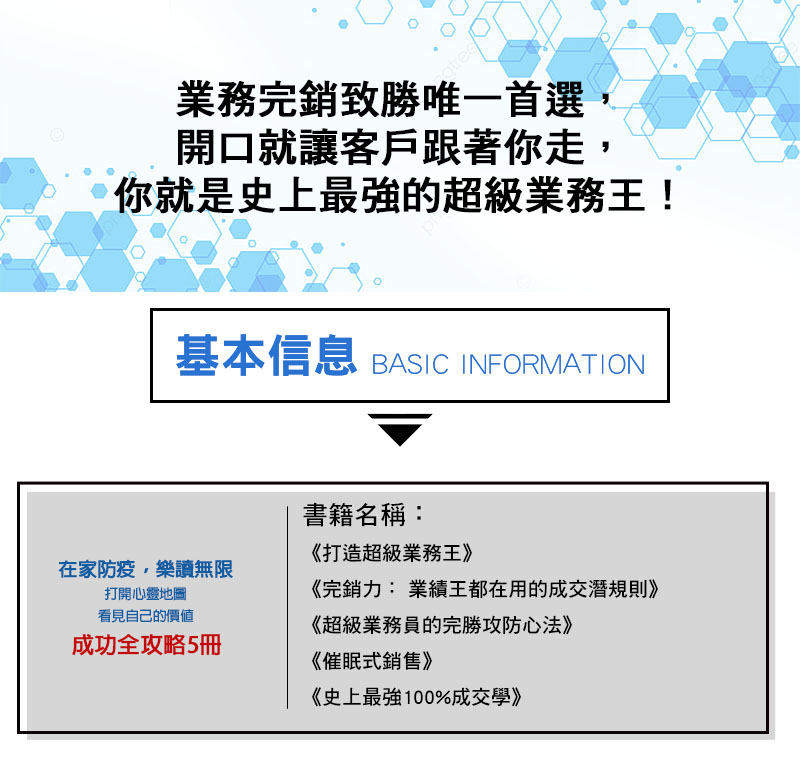 業務完銷致勝唯一首選，
開口就讓客戶跟著你走，
你就是史上最強的超級業務王！

基本信息 BASIC INFORMATION

在家防疫，樂讀無限
打開心靈地圖
看見自己的價值
成功全攻略5冊

書籍名稱：
《打造超級業務王》
《完銷力： 業績王都在用的成交潛規則》
《超級業務員的完勝攻防心法》
《催眠式銷售》
《史上最強100%成交學》